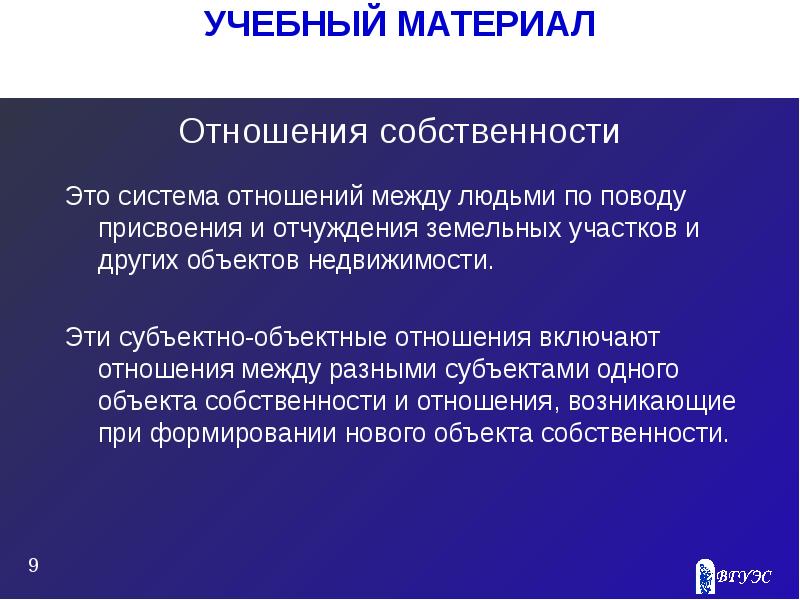 УЧЕБНЫЙ МАТЕРИАЛ

Отношения собственности

Это система отношений между людьми по поводу присвоения и отчуждения земельных участков и других объектов недвижимости.

Эти субъектно-объектные отношения включают отношения между разными субъектами одного объекта собственности и отношения, возникающие при формировании нового объекта собственности.

9

ВГУЭС